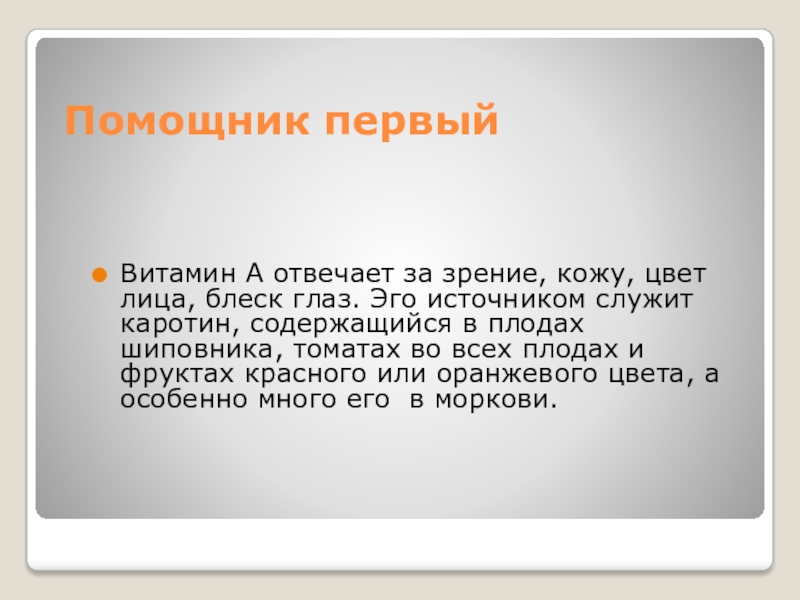 Помощник первый

Витамин А отвечает за зрение, кожу, цвет лица, блеск глаз. Эго источником служит каротин, содержащийся в плодах шиповника, томатах во всех плодах и фруктах красного или оранжевого цвета, а особенно много его в моркови.